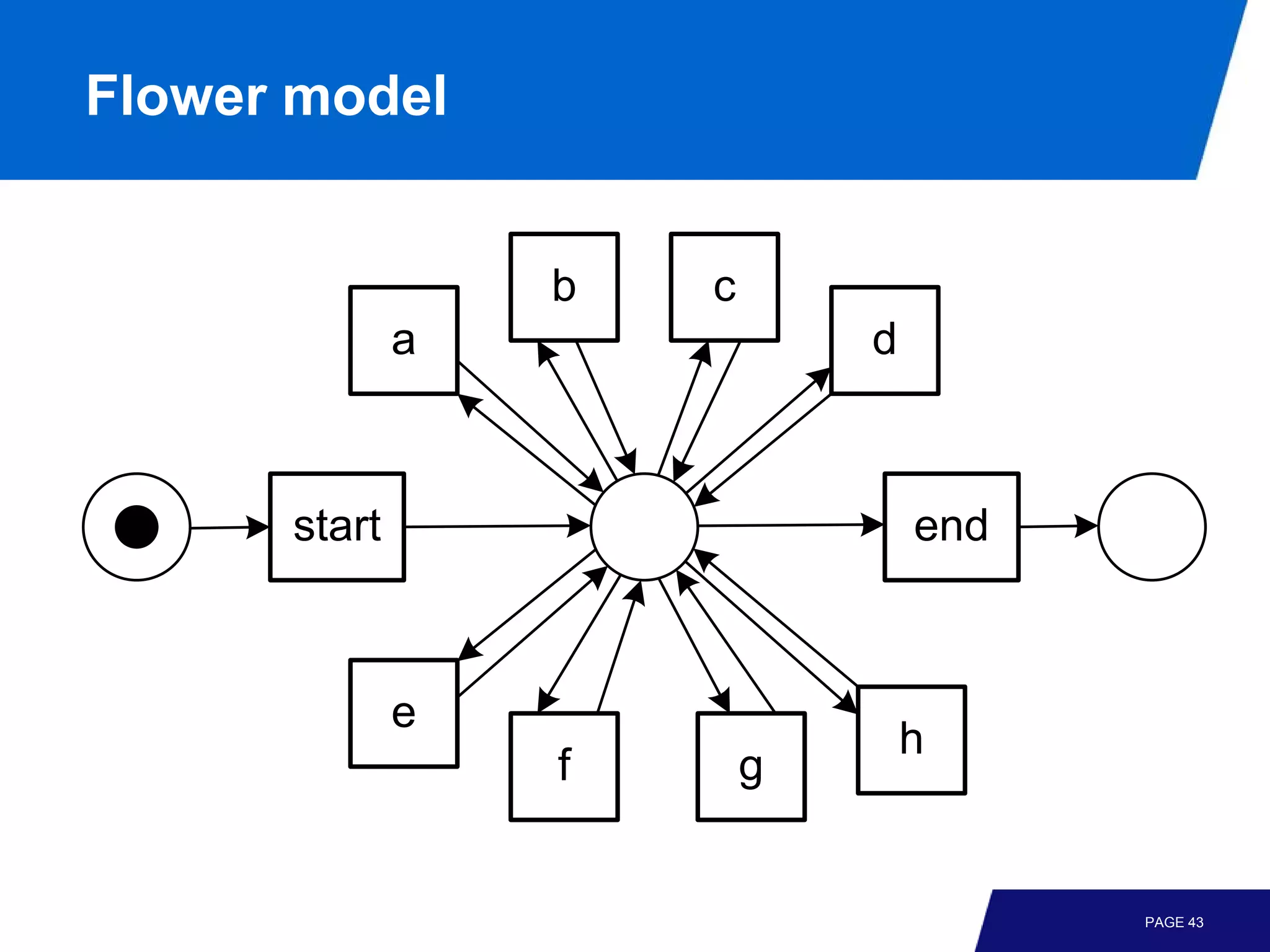 Flower model

b

c

a

d

start

end

e

f

g

h

PAGE 43